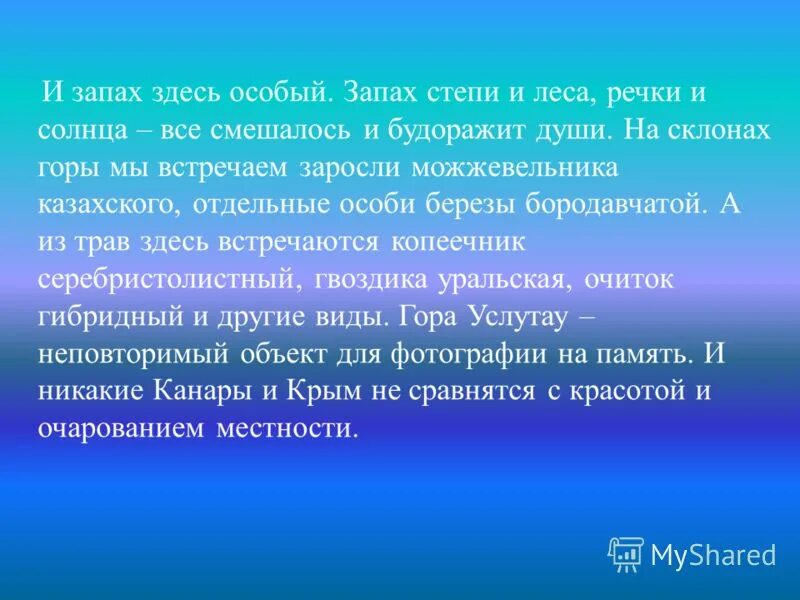 И запах здесь особый. Запах степи и леса, речки и солнца – все смешалось и будоражит души. На склонах горы мы встречаем заросли можжевельника казахского, отдельные особи березы бородавчатой. А из трав здесь встречаются копеечник серебристолистный, гвоздика уральская, очиток гибридный и другие виды. Гора Услутау – неповторимый объект для фотографии на память. И никакие Канары и Крым не сравнятся с красотой и очарованием местности.

MyShared